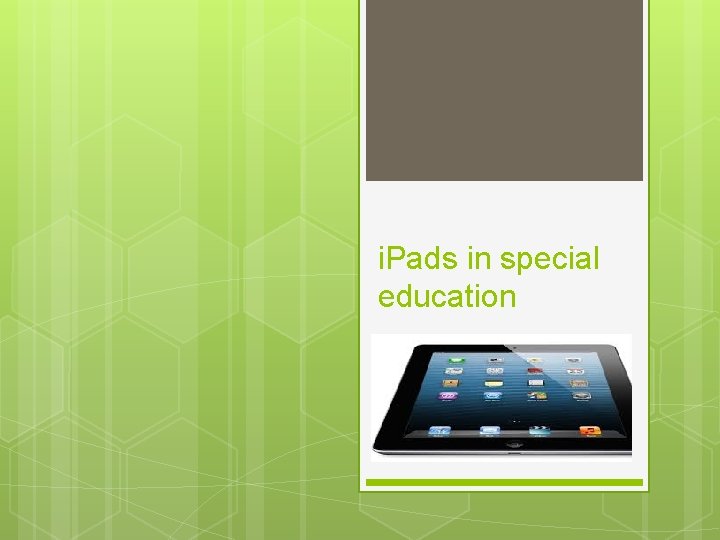 iPads in special education